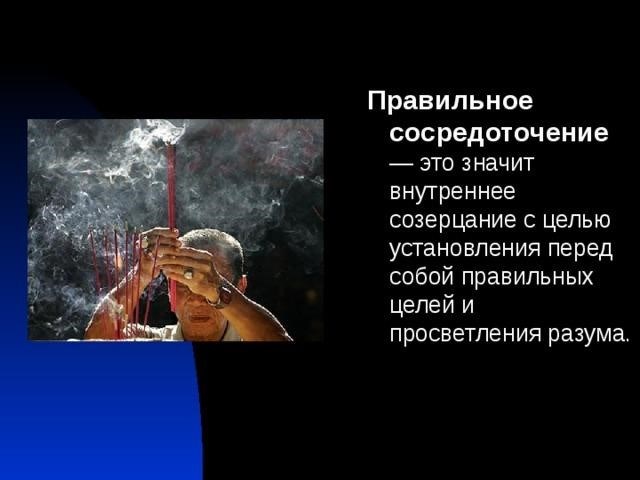 Правильное сосредоточение — это значит внутреннее созерцание с целью установления перед собой правильных целей и просветления разума.